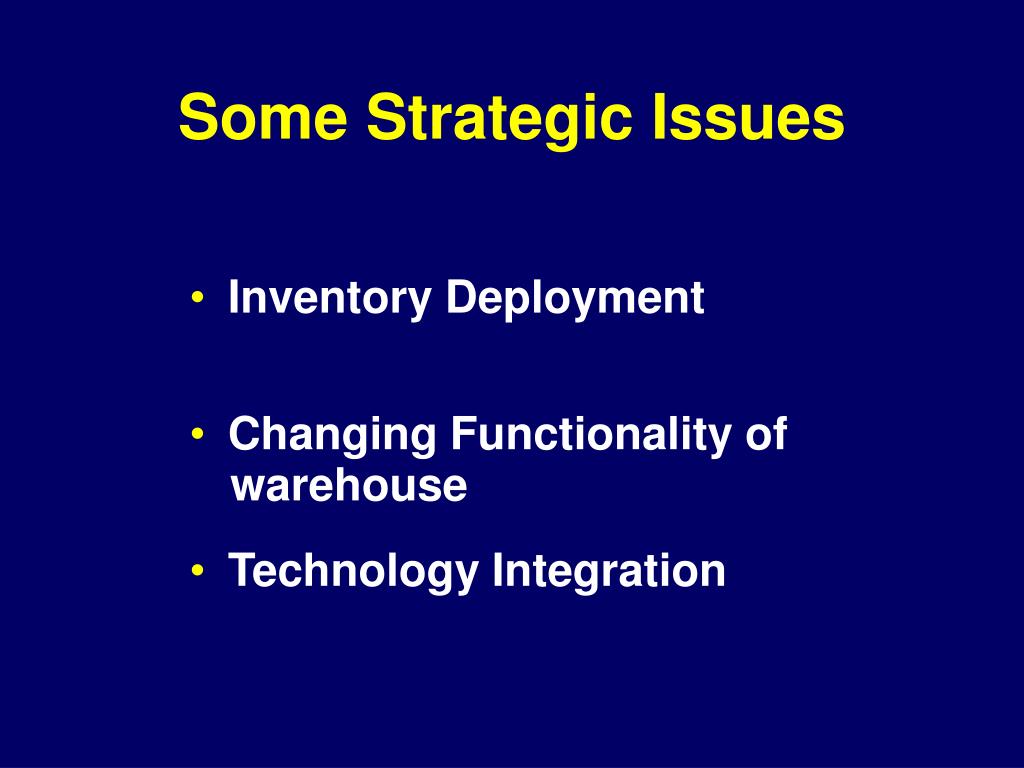 Some Strategic Issues

• Inventory Deployment

• Changing Functionality of warehouse

• Technology Integration